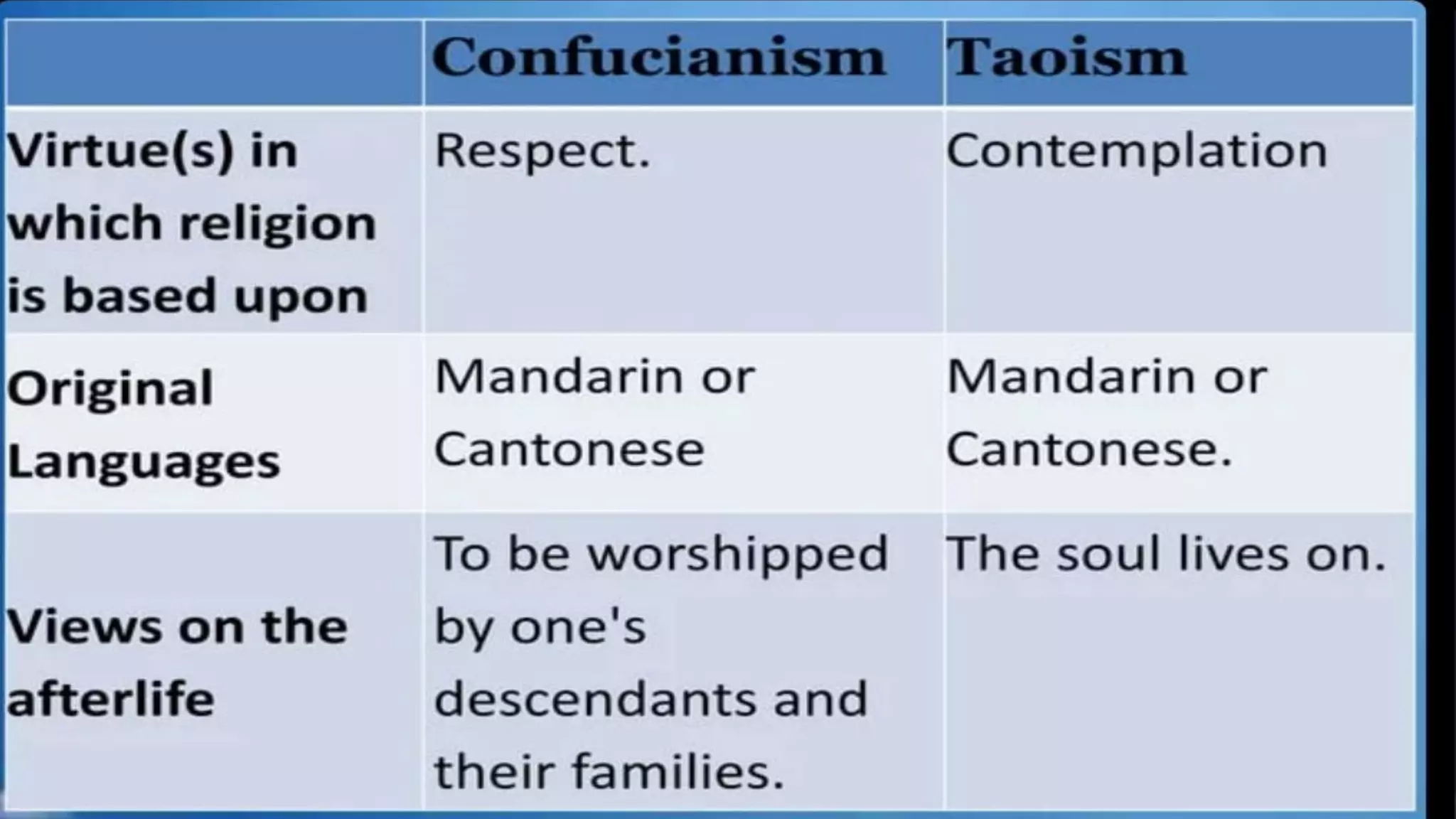 | | Confucianism | Taoism |
|---|---|---|
| Virtue(s) in which religion is based upon | Respect. | Contemplation |
| Original Languages | Mandarin or Cantonese | Mandarin or Cantonese. |
| Views on the afterlife | To be worshipped by one's descendants and their families. | The soul lives on. |